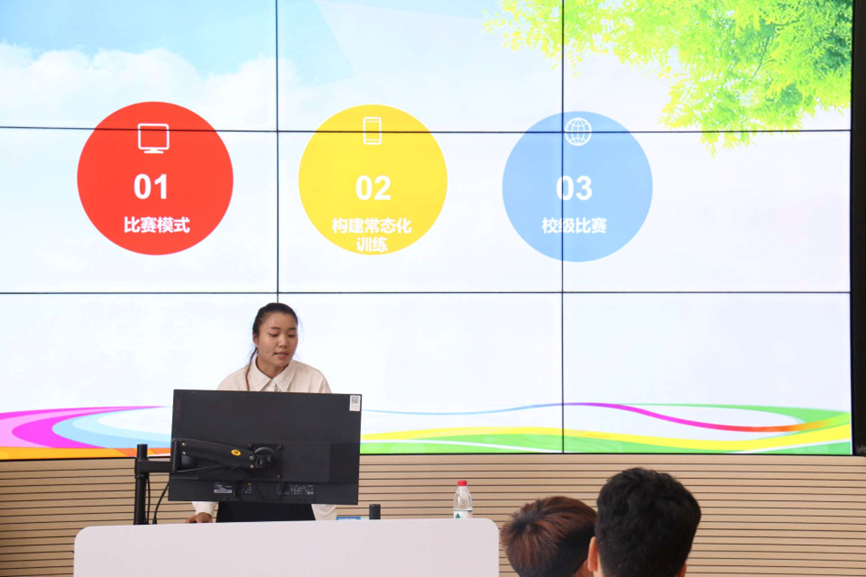 01
比赛模式

02
构建常态化训练

03
校级比赛